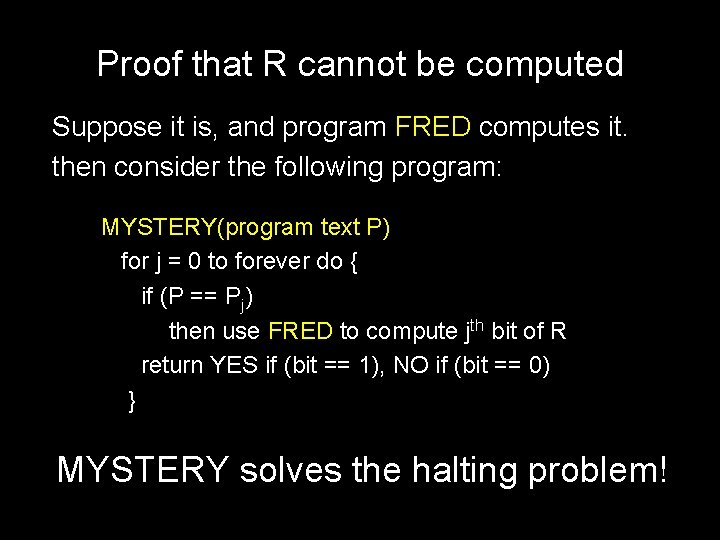 Proof that R cannot be computed

Suppose it is, and program FRED computes it. then consider the following program:

MYSTERY(program text P)
for j = 0 to forever do {
if (P == $P_j$)
then use FRED to compute $j^{th}$ bit of R
return YES if (bit == 1), NO if (bit == 0)
}

MYSTERY solves the halting problem!